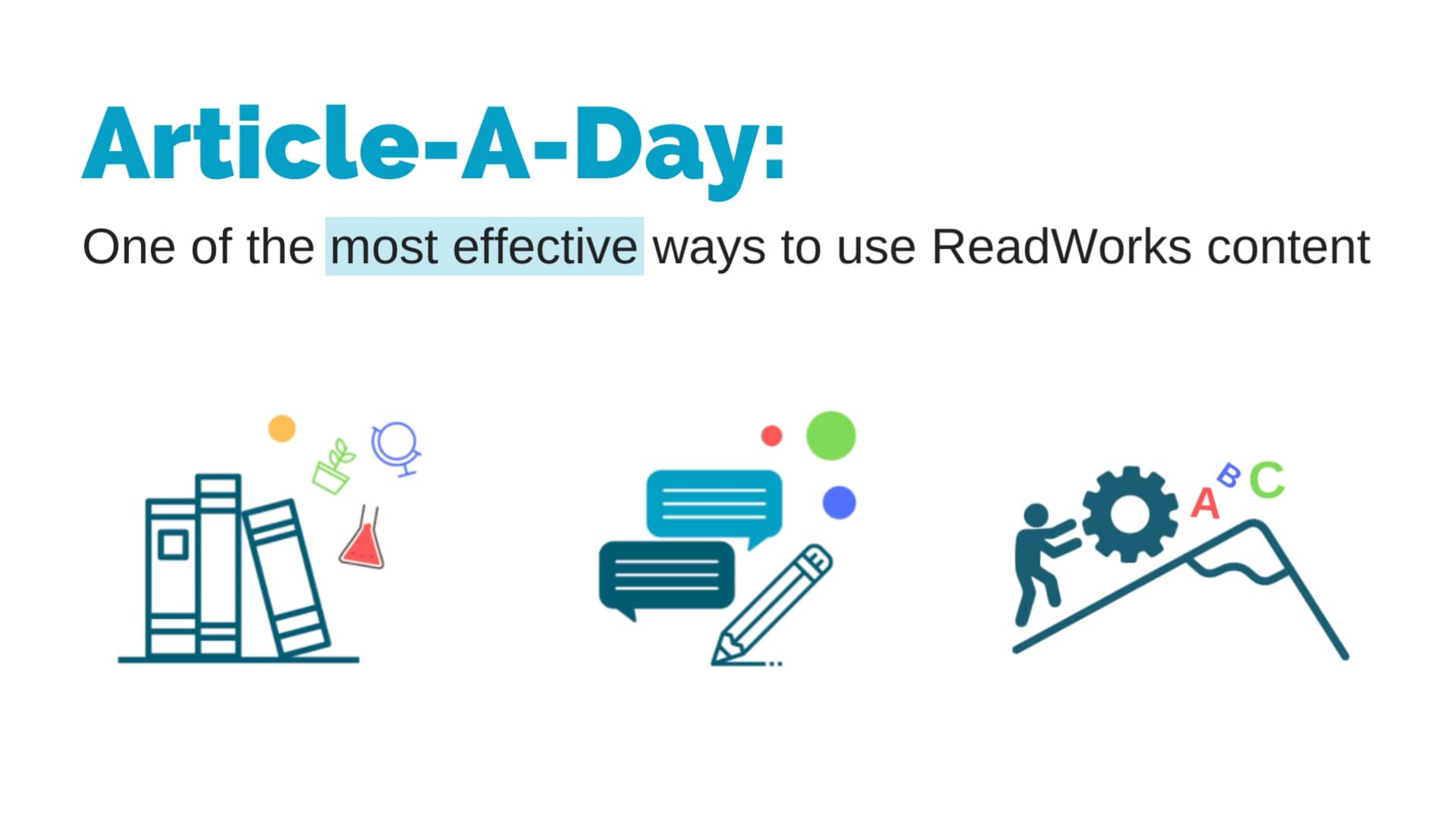 Article-A-Day:

One of the most effective ways to use ReadWorks content

A B C